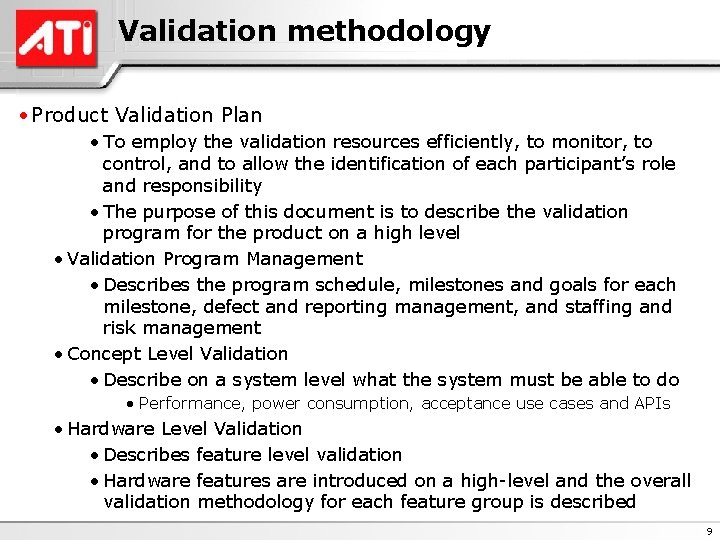 ATI

Validation methodology

• Product Validation Plan

• To employ the validation resources efficiently, to monitor, to control, and to allow the identification of each participant's role and responsibility

• The purpose of this document is to describe the validation program for the product on a high level

• Validation Program Management

• Describes the program schedule, milestones and goals for each milestone, defect and reporting management, and staffing and risk management

• Concept Level Validation

• Describe on a system level what the system must be able to do

• Performance, power consumption, acceptance use cases and APIs

• Hardware Level Validation

• Describes feature level validation

• Hardware features are introduced on a high-level and the overall validation methodology for each feature group is described

9